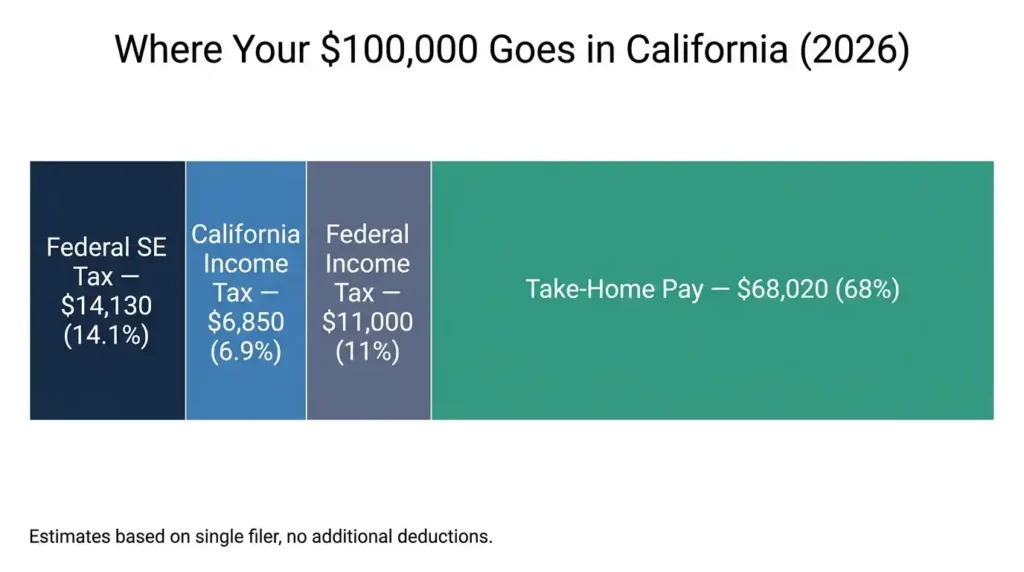 Where Your \$100,000 Goes in California (2026)

Federal SE Tax — \$14,130 (14.1%)

California Income Tax — \$6,850 (6.9%)

Federal Income Tax — \$11,000 (11%)

Take-Home Pay — \$68,020 (68%)

Estimates based on single filer, no additional deductions.